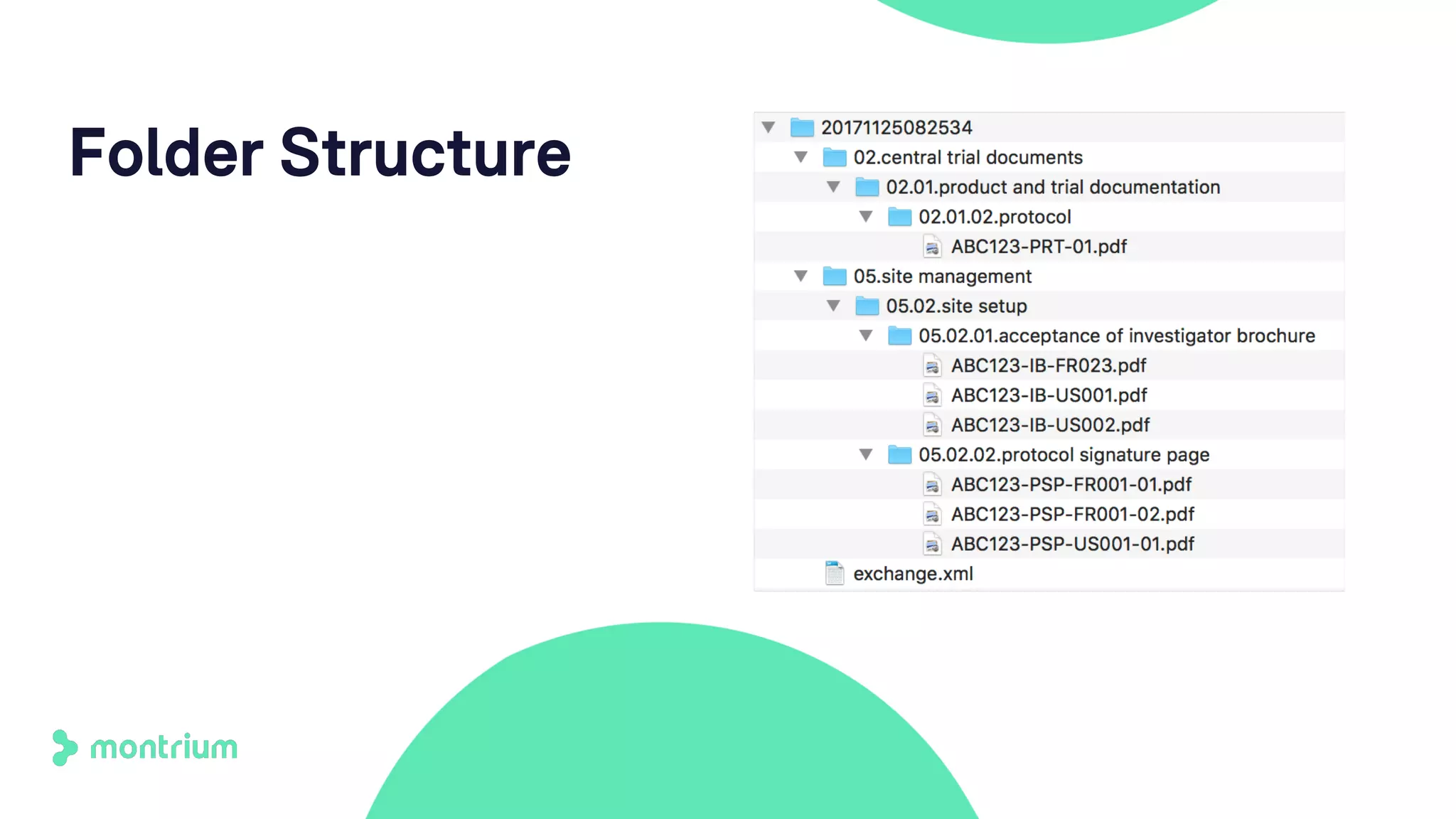 Folder Structure

20171125082534
02.central trial documents
02.01.product and trial documentation
02.01.02.protocol
ABC123-PRT-01.pdf
05.site management
05.02.site setup
05.02.01.acceptance of investigator brochure
ABC123-IB-FR023.pdf
ABC123-IB-US001.pdf
ABC123-IB-US002.pdf
05.02.02.protocol signature page
ABC123-PSP-FR001-01.pdf
ABC123-PSP-FR001-02.pdf
ABC123-PSP-US001-01.pdf
exchange.xml

montrium